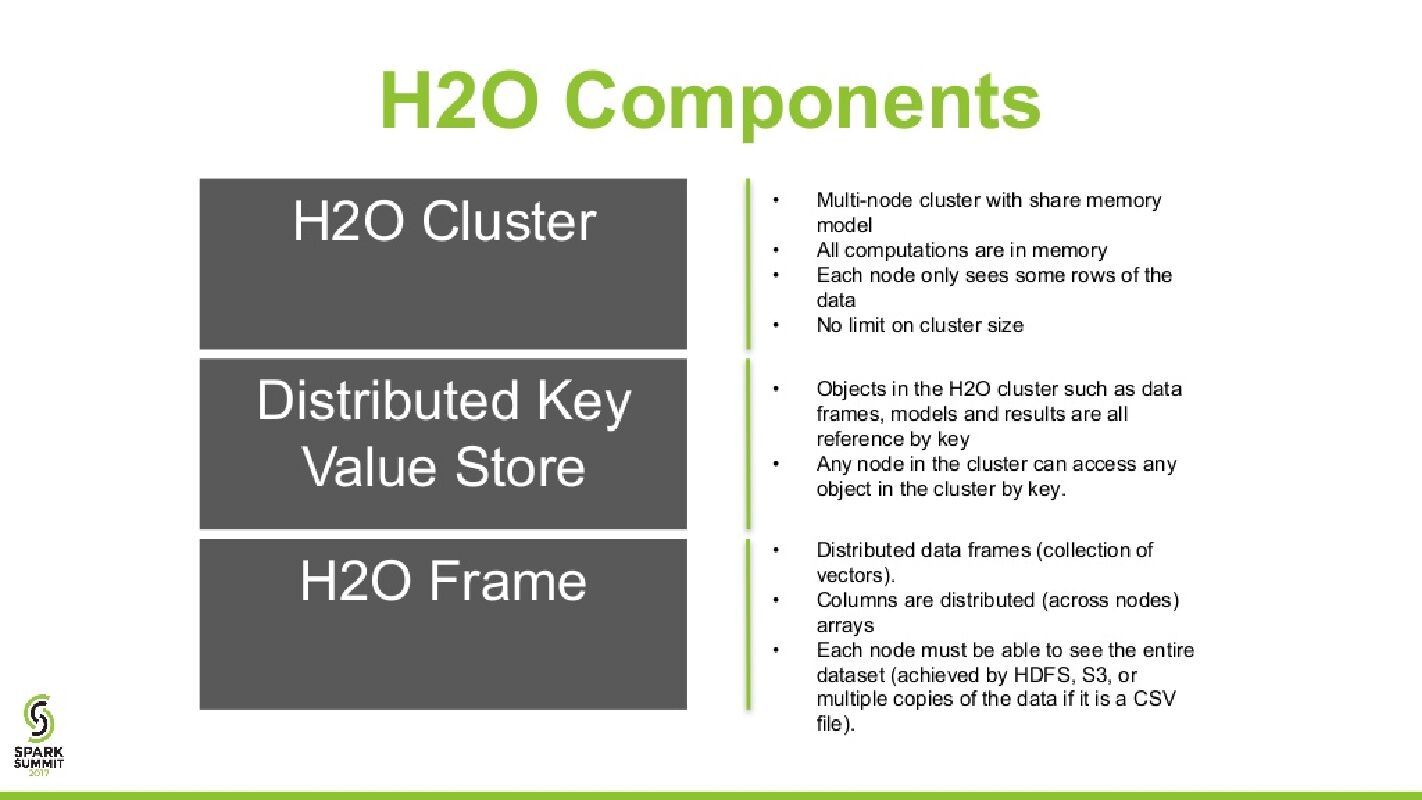 H2O Components

H2O Cluster

• Multi-node cluster with share memory model
• All computations are in memory
• Each node only sees some rows of the data
• No limit on cluster size

Distributed Key Value Store

• Objects in the H2O cluster such as data frames, models and results are all reference by key
• Any node in the cluster can access any object in the cluster by key.

H2O Frame

• Distributed data frames (collection of vectors).
• Columns are distributed (across nodes) arrays
• Each node must be able to see the entire dataset (achieved by HDFS, S3, or multiple copies of the data if it is a CSV file).

SPARK SUMMIT 2017